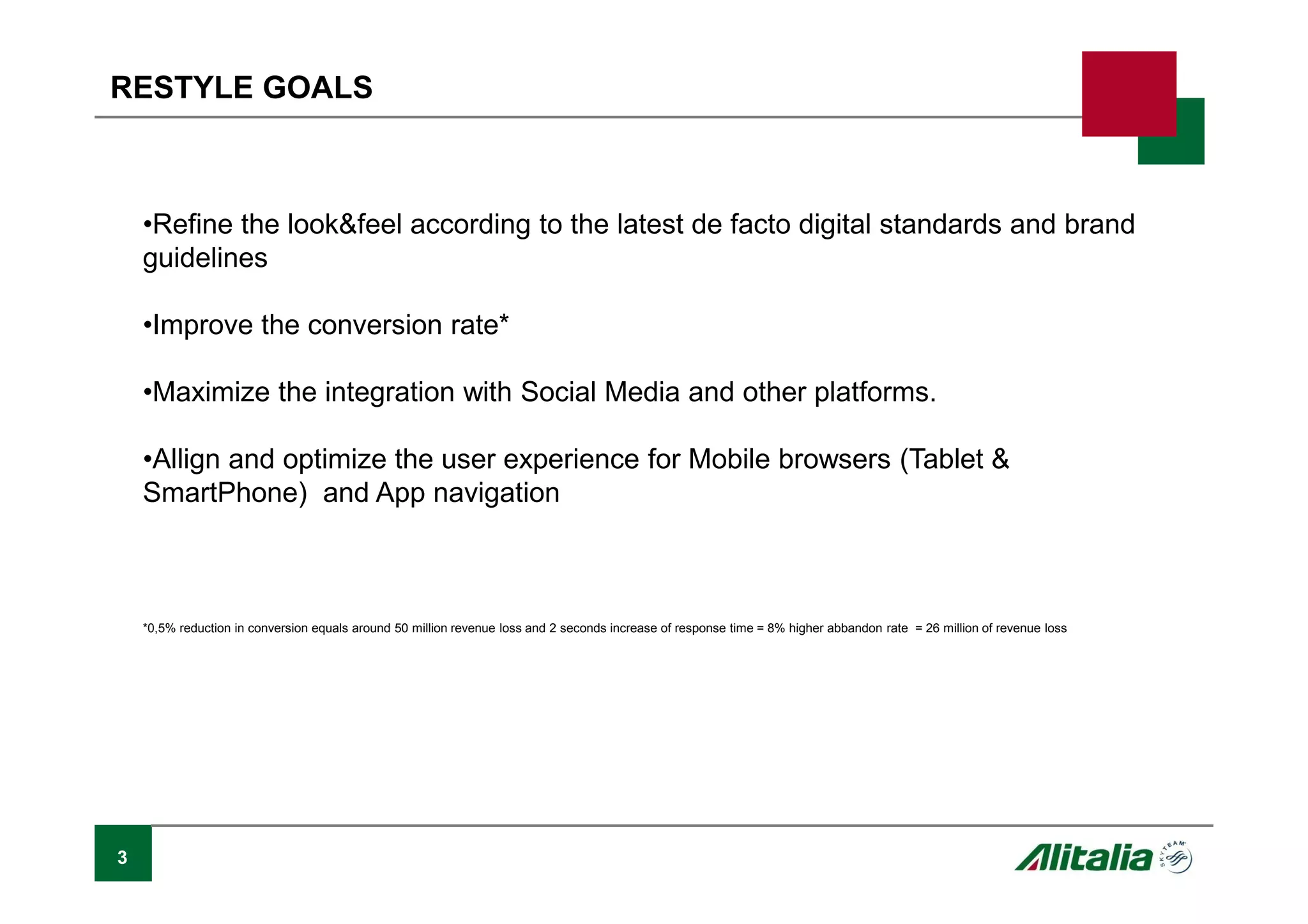 RESTYLE GOALS

•Refine the look&feel according to the latest de facto digital standards and brand guidelines

•Improve the conversion rate*

•Maximize the integration with Social Media and other platforms.

•Allign and optimize the user experience for Mobile browsers (Tablet & SmartPhone) and App navigation

*0,5% reduction in conversion equals around 50 million revenue loss and 2 seconds increase of response time = 8% higher abbandon rate = 26 million of revenue loss

3

Alitalia SKYTEAM